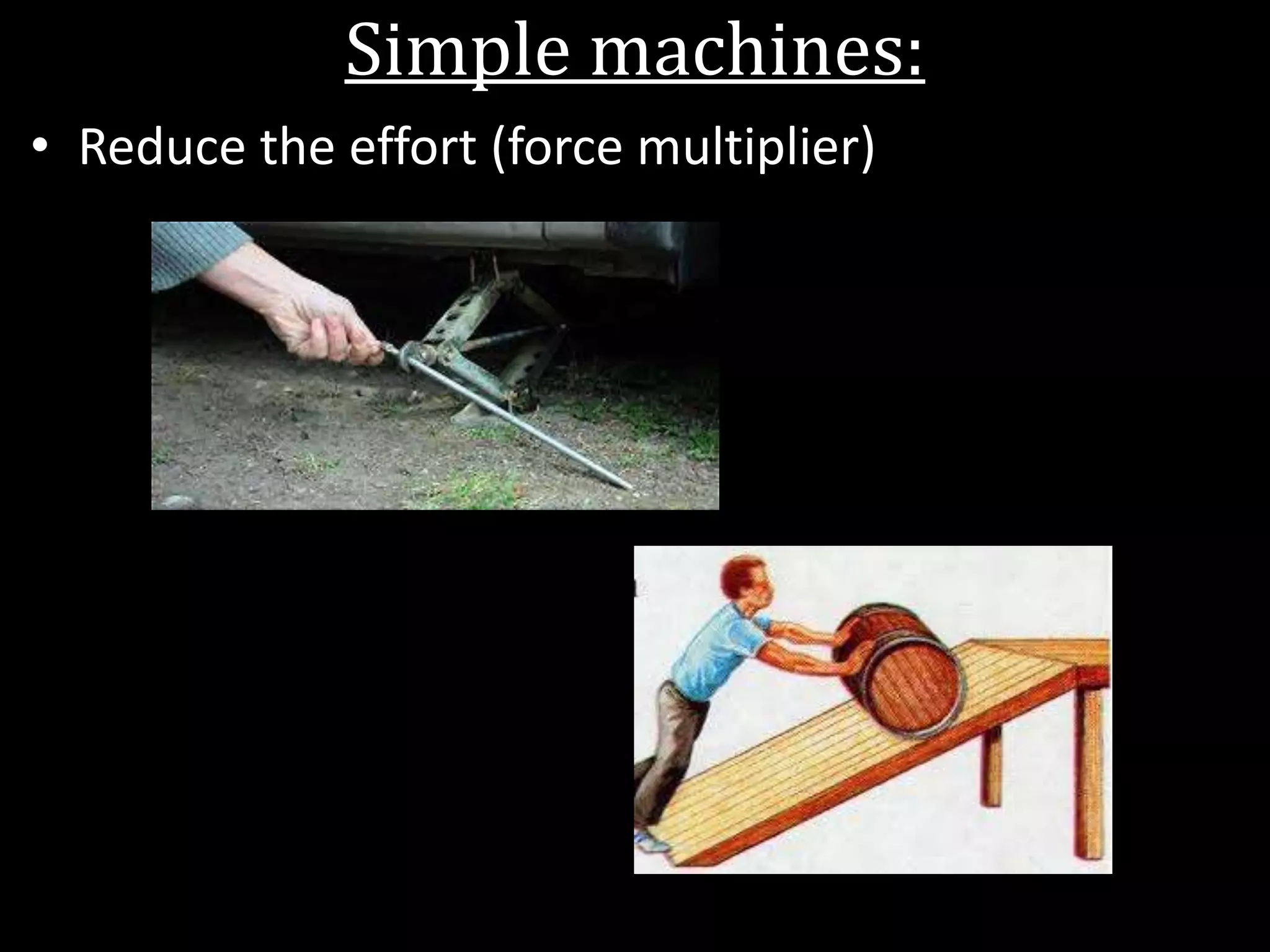 Simple machines:

• Reduce the effort (force multiplier)